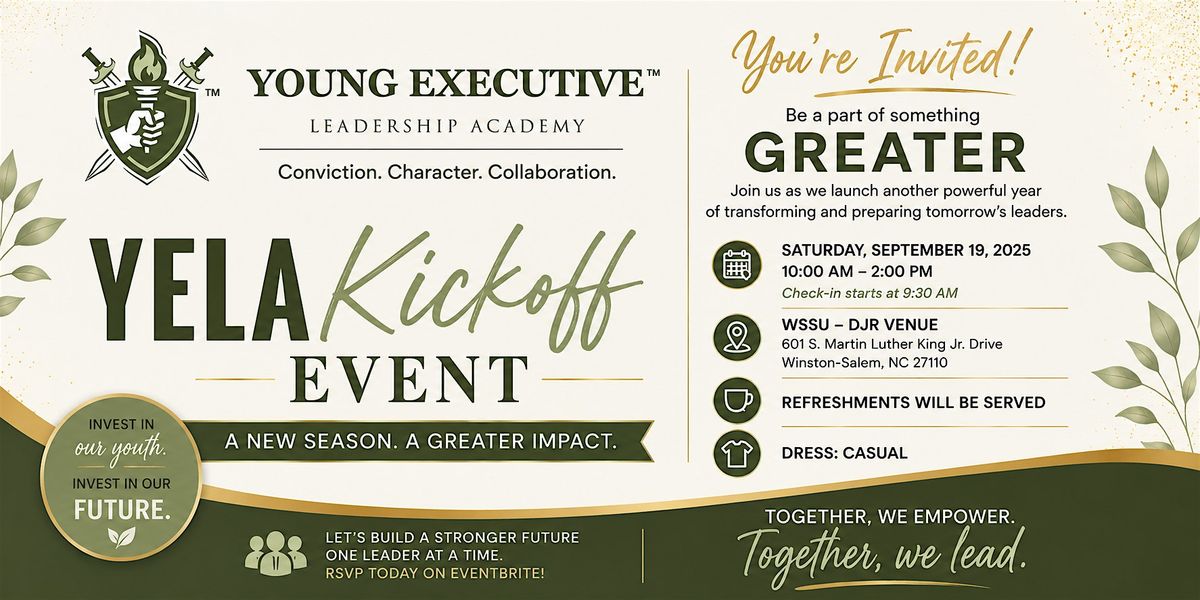 TM

YOUNG EXECUTIVE™

LEADERSHIP ACADEMY

Conviction. Character. Collaboration.

YELA Kickoff

EVENT

A NEW SEASON. A GREATER IMPACT.

INVEST IN our youth. INVEST IN OUR FUTURE.

LET'S BUILD A STRONGER FUTURE ONE LEADER AT A TIME. RSVP TODAY ON EVENTBRITE!

You're Invited!

Be a part of something

GREATER

Join us as we launch another powerful year of transforming and preparing tomorrow's leaders.

SATURDAY, SEPTEMBER 19, 2025
10:00 AM – 2:00 PM
Check-in starts at 9:30 AM

WSSU – DJR VENUE
601 S. Martin Luther King Jr. Drive
Winston-Salem, NC 27110

REFRESHMENTS WILL BE SERVED

DRESS: CASUAL

TOGETHER, WE EMPOWER.
Together, we lead.